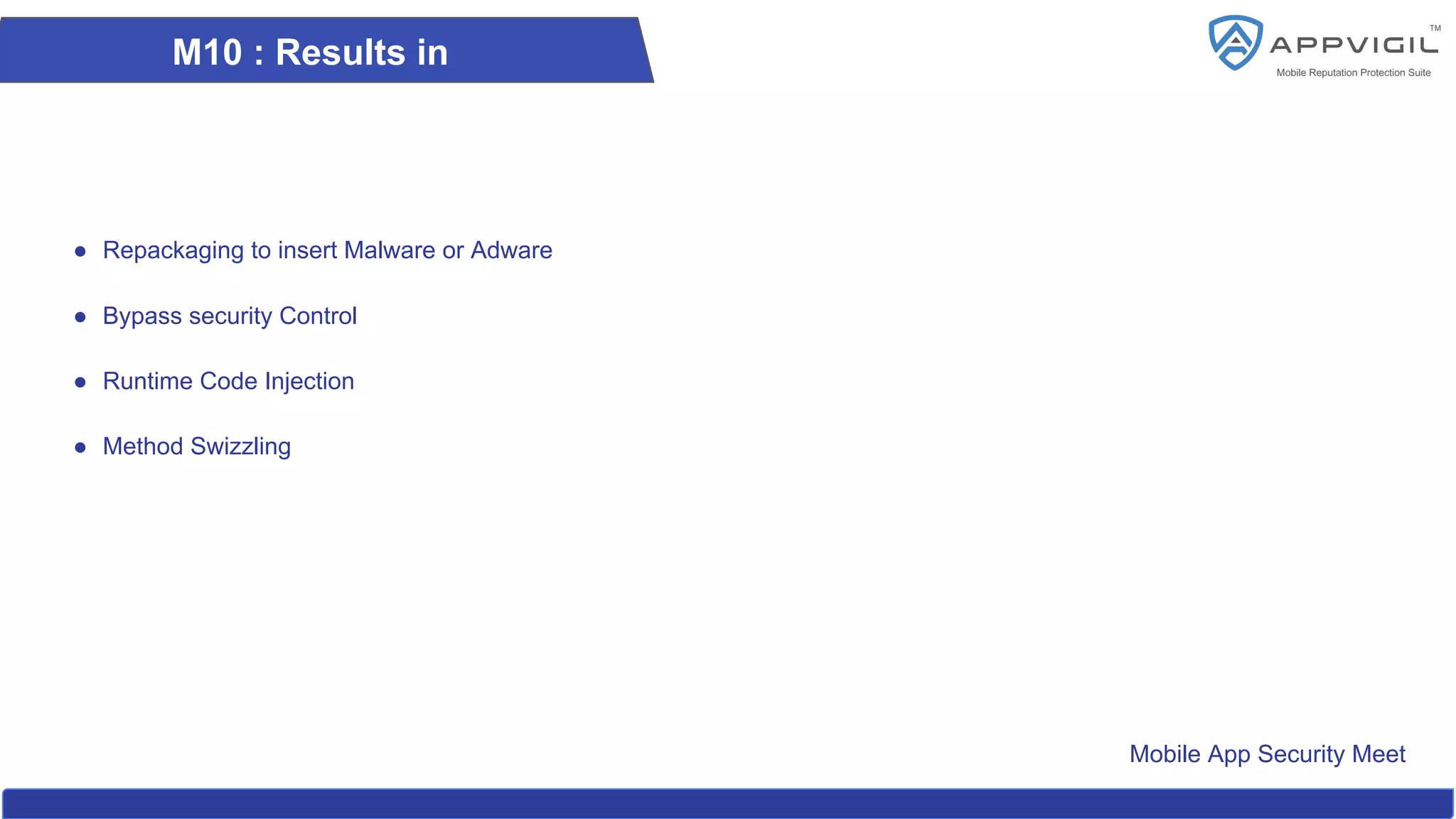 M10 : Results in

APPVIGIL™
Mobile Reputation Protection Suite

- Repackaging to insert Malware or Adware
- Bypass security Control
- Runtime Code Injection
- Method Swizzling

Mobile App Security Meet